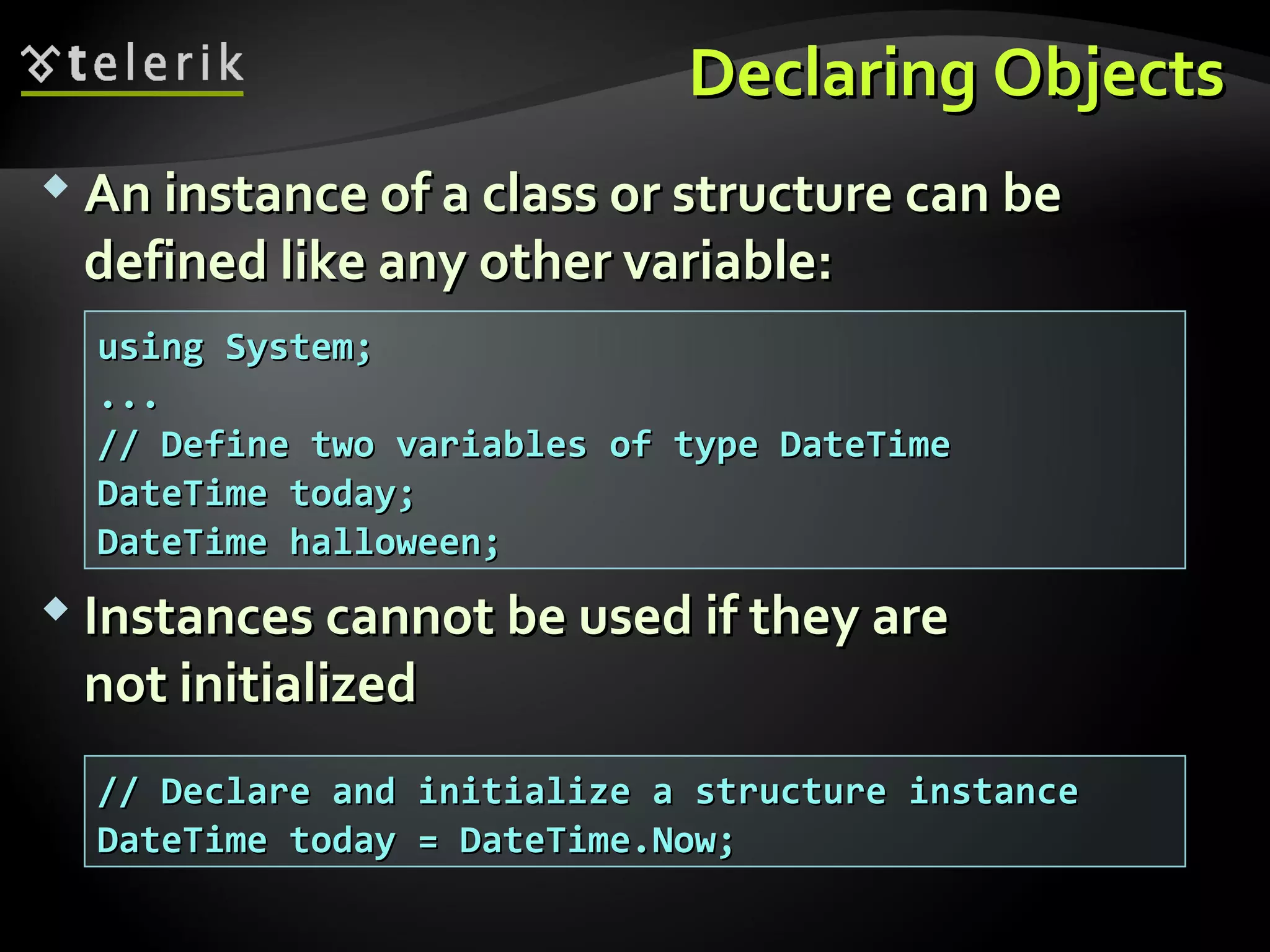 telerik

Declaring Objects

An instance of a class or structure can be defined like any other variable:

using System;
...
// Define two variables of type DateTime
DateTime today;
DateTime halloween;

Instances cannot be used if they are not initialized

// Declare and initialize a structure instance
DateTime today = DateTime.Now;